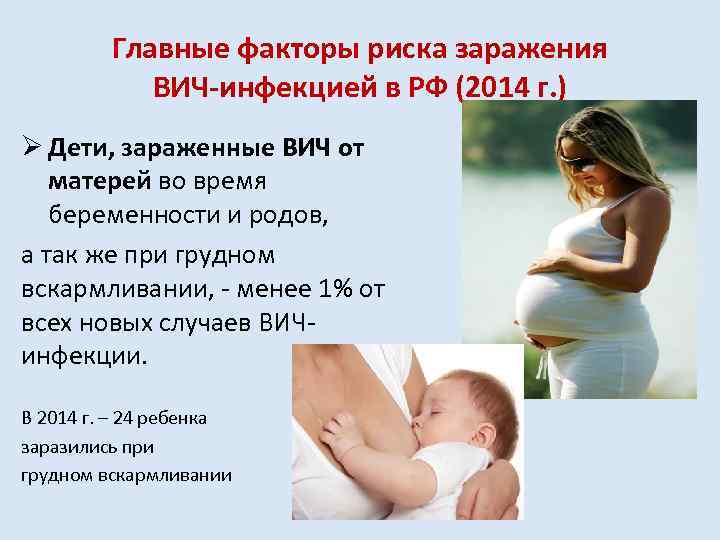 Главные факторы риска заражения ВИЧ-инфекцией в РФ (2014 г.)

➢ Дети, зараженные ВИЧ от матерей во время беременности и родов,

а так же при грудном вскармливании, - менее 1% от всех новых случаев ВИЧ-инфекции.

В 2014 г. – 24 ребенка заразились при грудном вскармливании